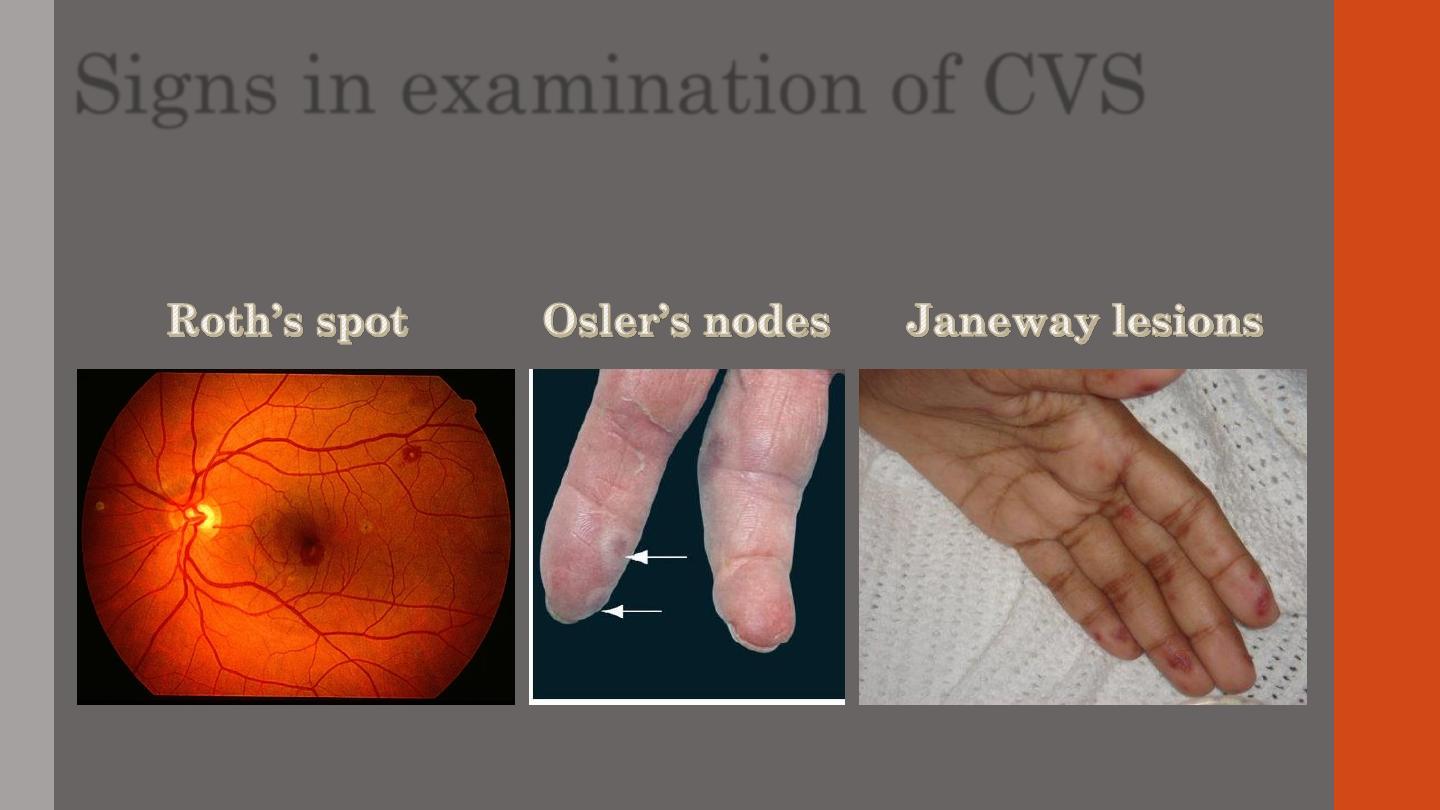 Signs in examination of CVS

Roth's spot

Osler's nodes

Janeway lesions